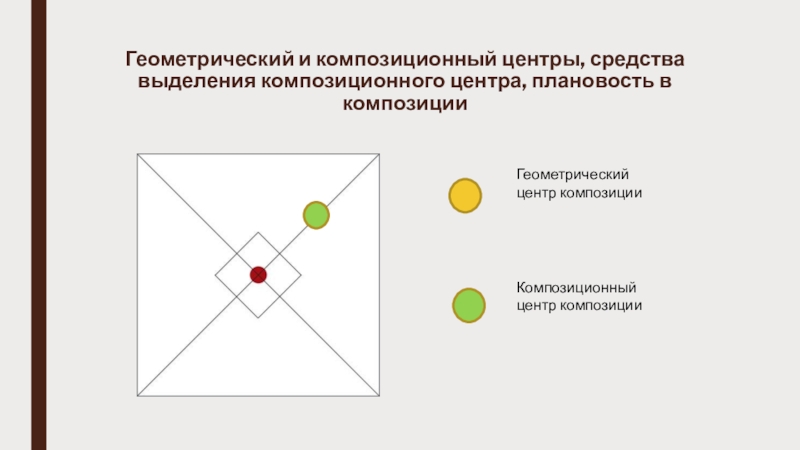 Геометрический и композиционный центры, средства выделения композиционного центра, плановость в композиции

Геометрический центр композиции

Композиционный центр композиции